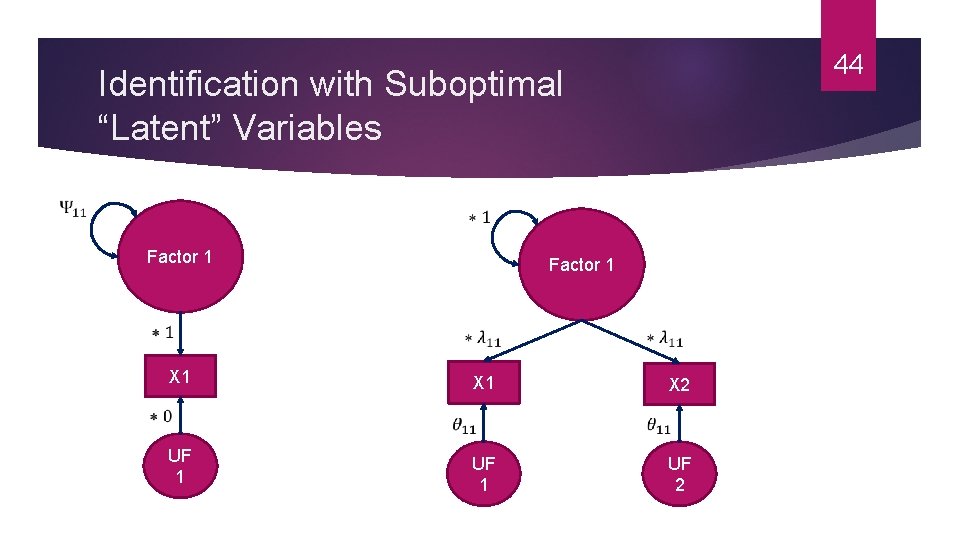 44

Identification with Suboptimal “Latent” Variables

$\Psi_{11}$

Factor 1

$*1$

X1

$*0$

UF 1

$*1$

Factor 1

$*\lambda_{11}$

$*\lambda_{11}$

X1

X2

$\theta_{11}$

$\theta_{11}$

UF 1

UF 2